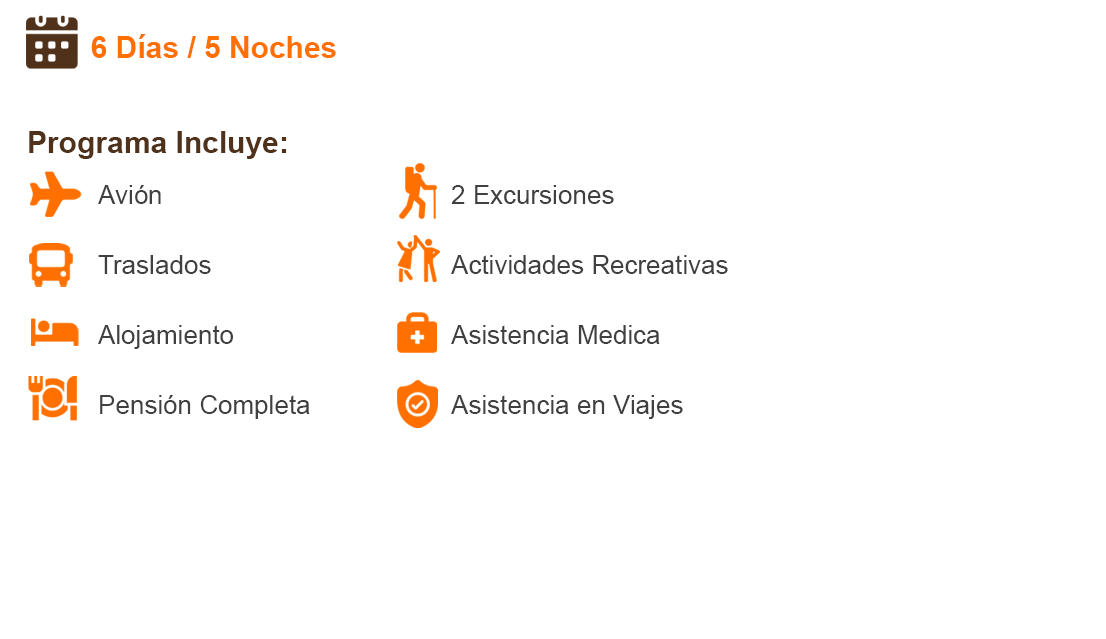 6 Días / 5 Noches

Programa Incluye:

Avión

Traslados

Alojamiento

Pensión Completa

2 Excursiones

Actividades Recreativas

Asistencia Medica

Asistencia en Viajes